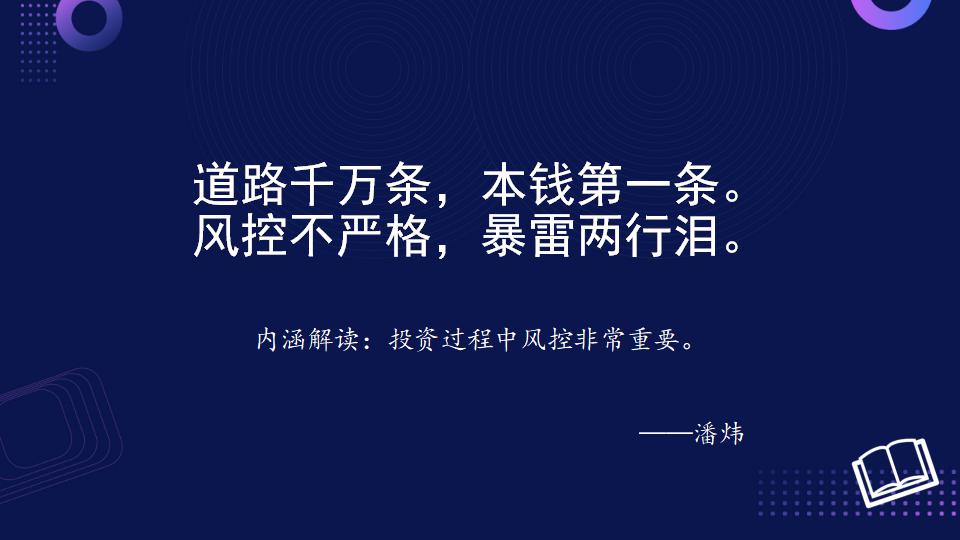 道路千万条，本钱第一条。
风控不严格，暴雷两行泪。

内涵解读：投资过程中风控非常重要。

——潘炜